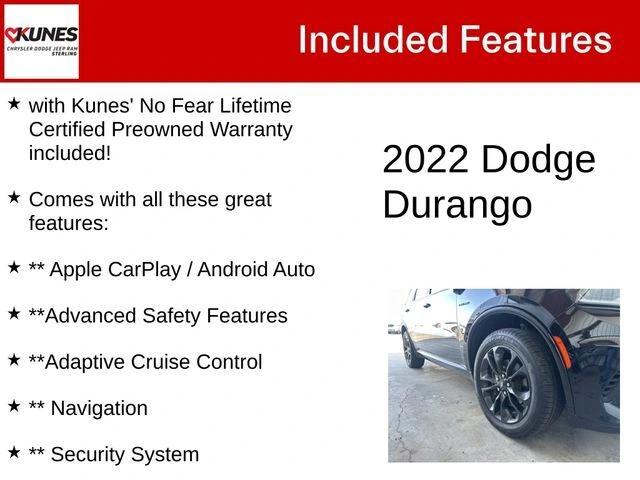 KUNES
CHRYSLER DODGE JEEP RAM
STERLING

Included Features

★ with Kunes' No Fear Lifetime Certified Preowned Warranty included!

★ Comes with all these great features:

★ ** Apple CarPlay / Android Auto

★ **Advanced Safety Features

★ **Adaptive Cruise Control

★ ** Navigation

★ ** Security System

2022 Dodge Durango